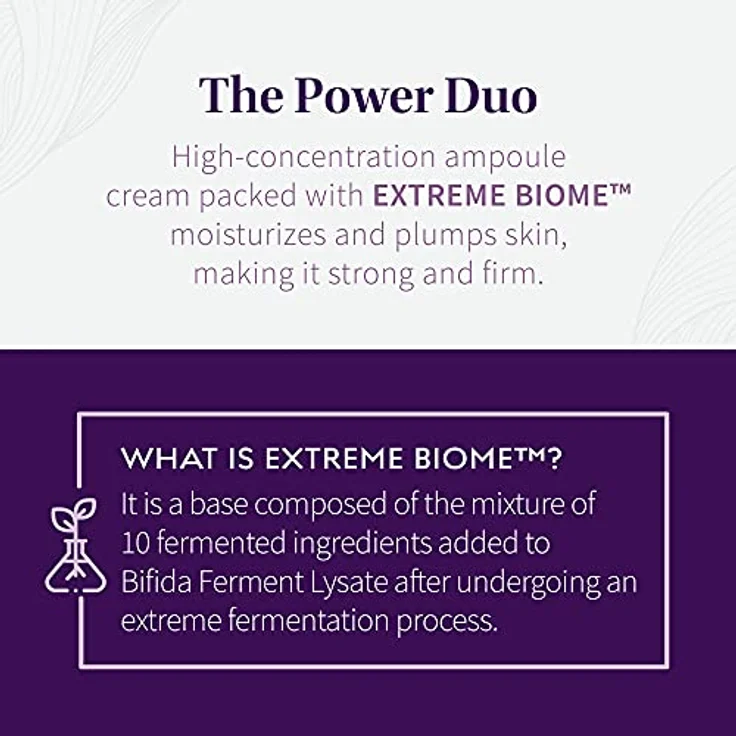 The Power Duo

High-concentration ampoule cream packed with EXTREME BIOME™ moisturizes and plumps skin, making it strong and firm.

WHAT IS EXTREME BIOME™?

It is a base composed of the mixture of 10 fermented ingredients added to Bifida Ferment Lysate after undergoing an extreme fermentation process.